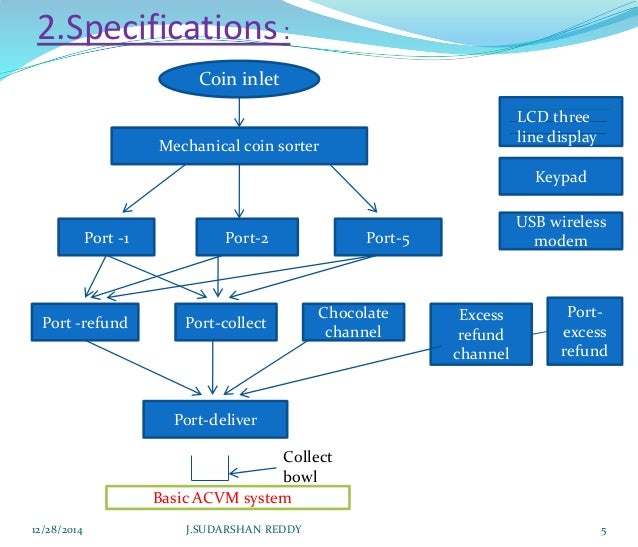 2.Specifications :

Coin inlet

Mechanical coin sorter

Port -1

Port-2

Port-5

Port -refund

Port-collect

Chocolate channel

Excess refund channel

Port-excess refund

Port-deliver

Collect bowl

Basic ACVM system

LCD three line display

Keypad

USB wireless modem

12/28/2014

J.SUDARSHAN REDDY

5